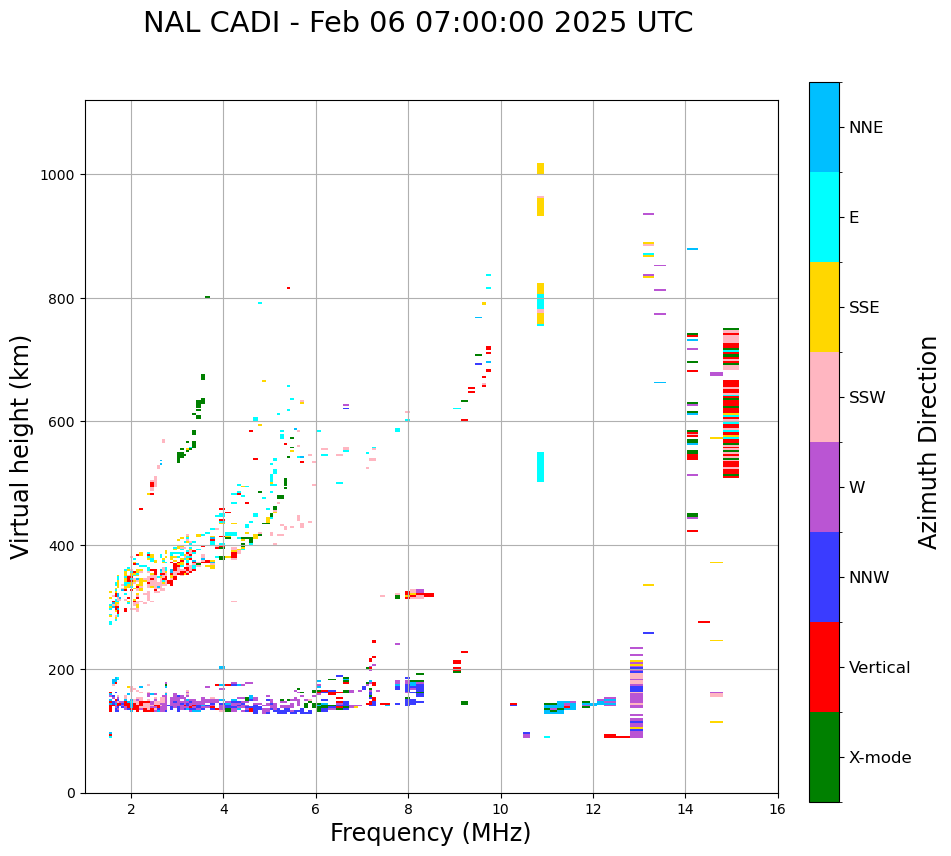 NAL CADI - Feb 06 07:00:00 2025 UTC

Virtual height (km)

1000
800
600
400
200
0

2 4 6 8 10 12 14 16

Frequency (MHz)

NNE
E
SSE
SSW
W
NNW
Vertical
X-mode

Azimuth Direction